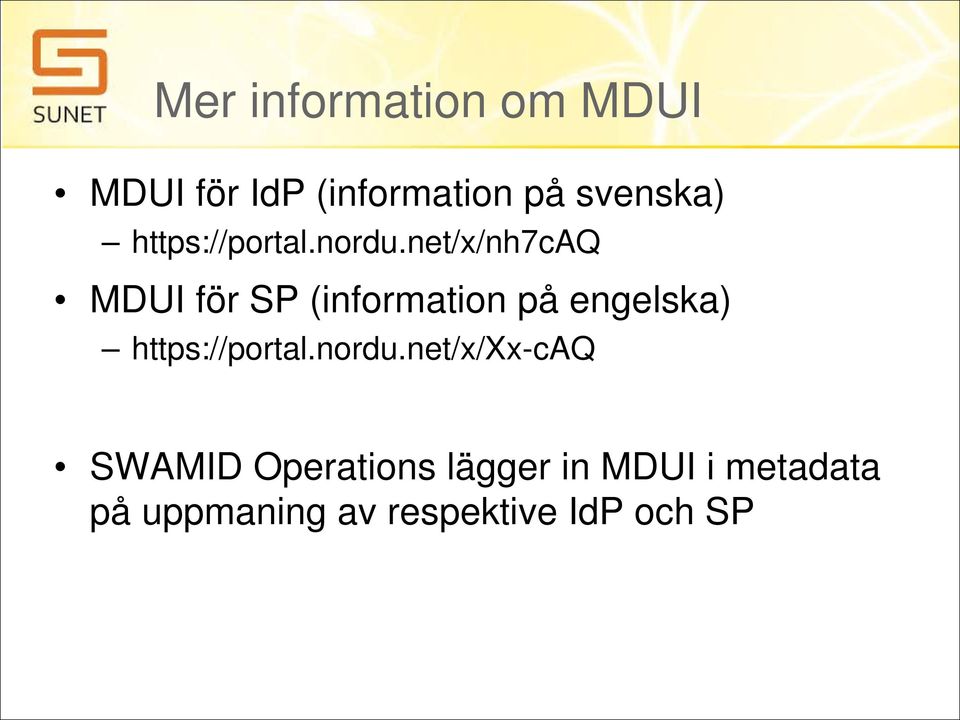 SUNET

Mer information om MDUI

• MDUI för IdP (information på svenska)
– https://portal.nordu.net/x/nh7cAQ

• MDUI för SP (information på engelska)
– https://portal.nordu.net/x/Xx-cAQ

• SWAMID Operations lägger in MDUI i metadata på uppmaning av respektive IdP och SP